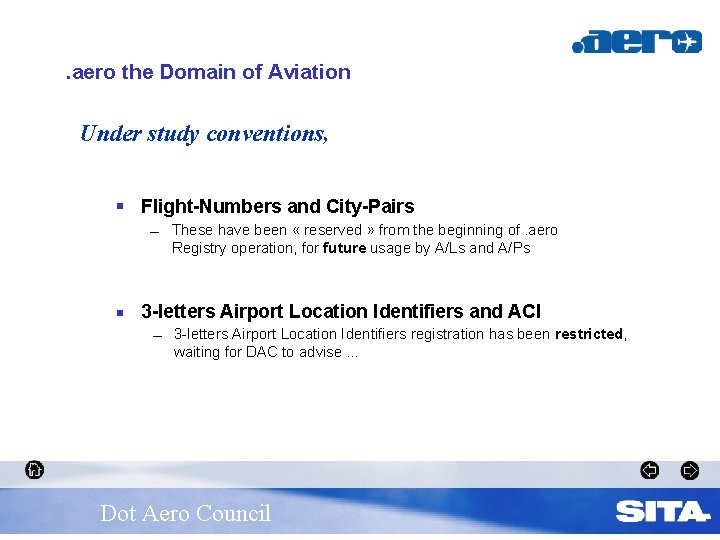 .aero

.aero the Domain of Aviation

Under study conventions,

▪ Flight-Numbers and City-Pairs

– These have been « reserved » from the beginning of .aero Registry operation, for future usage by A/Ls and A/Ps

▪ 3-letters Airport Location Identifiers and ACI

– 3-letters Airport Location Identifiers registration has been restricted, waiting for DAC to advise ...

Dot Aero Council

SITA